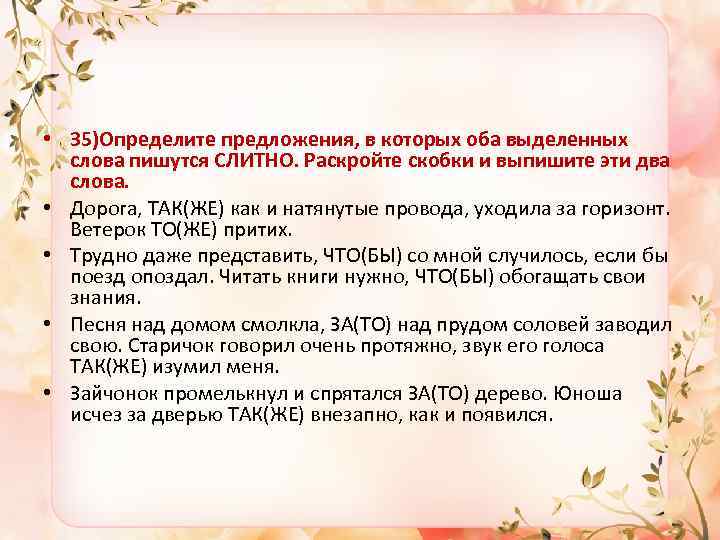 • 35)Определите предложения, в которых оба выделенных слова пишутся СЛИТНО. Раскройте скобки и выпишите эти два слова.

• Дорога, ТАК(ЖЕ) как и натянутые провода, уходила за горизонт. Ветерок ТО(ЖЕ) притих.

• Трудно даже представить, ЧТО(БЫ) со мной случилось, если бы поезд опоздал. Читать книги нужно, ЧТО(БЫ) обогащать свои знания.

• Песня над домом смолкла, ЗА(ТО) над прудом соловей заводил свою. Старичок говорил очень протяжно, звук его голоса ТАК(ЖЕ) изумил меня.

• Зайчонок промелькнул и спрятался ЗА(ТО) дерево. Юноша исчез за дверью ТАК(ЖЕ) внезапно, как и появился.